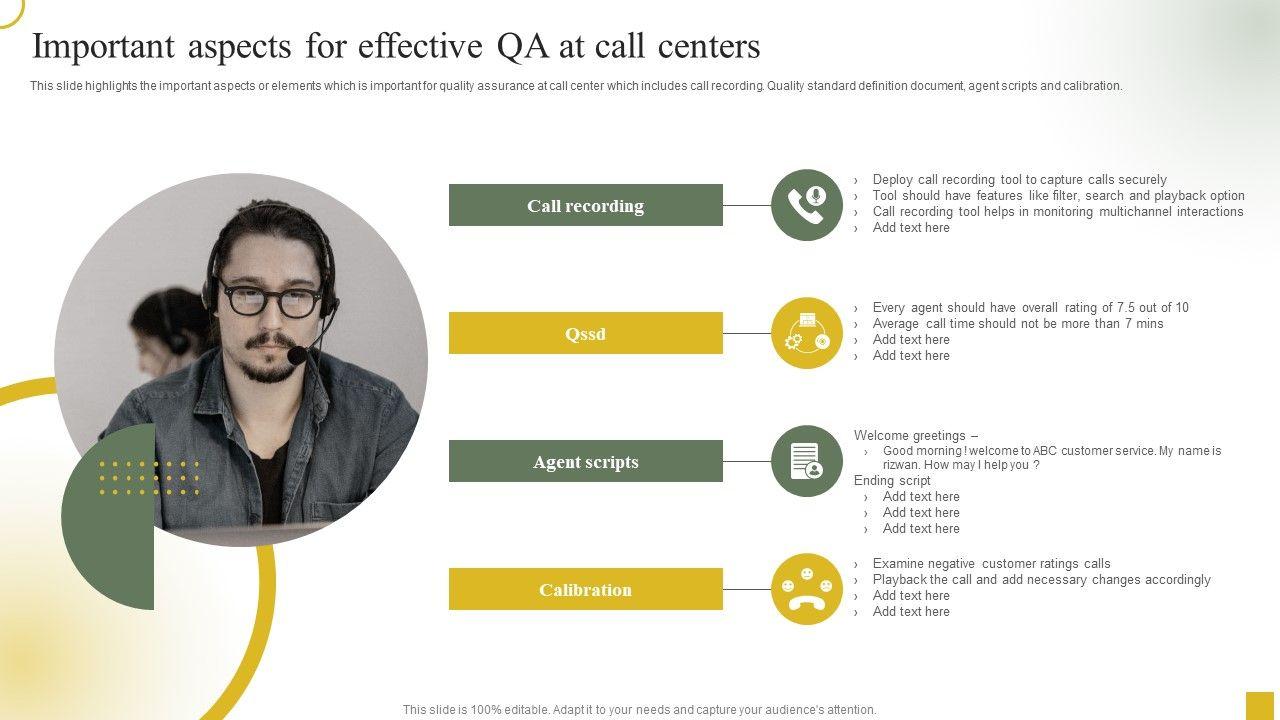 Important aspects for effective QA at call centers

This slide highlights the important aspects or elements which is important for quality assurance at call center which includes call recording. Quality standard definition document, agent scripts and calibration.

Call recording

› Deploy call recording tool to capture calls securely
› Tool should have features like filter, search and playback option
› Call recording tool helps in monitoring multichannel interactions
› Add text here

Qssd

› Every agent should have overall rating of 7.5 out of 10
› Average call time should not be more than 7 mins
› Add text here
› Add text here

Agent scripts

Welcome greetings –
› Good morning ! welcome to ABC customer service. My name is rizwan. How may I help you ?
Ending script
› Add text here
› Add text here
› Add text here

Calibration

› Examine negative customer ratings calls
› Playback the call and add necessary changes accordingly
› Add text here
› Add text here

This slide is 100% editable. Adapt it to your needs and capture your audience's attention.